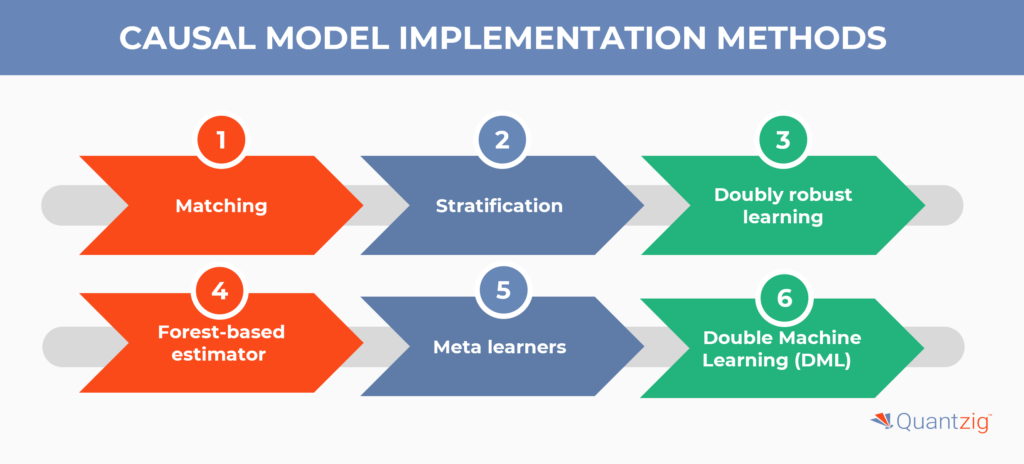 CAUSAL MODEL IMPLEMENTATION METHODS

1
Matching

2
Stratification

3
Doubly robust learning

4
Forest-based estimator

5
Meta learners

6
Double Machine Learning (DML)

Quantzig